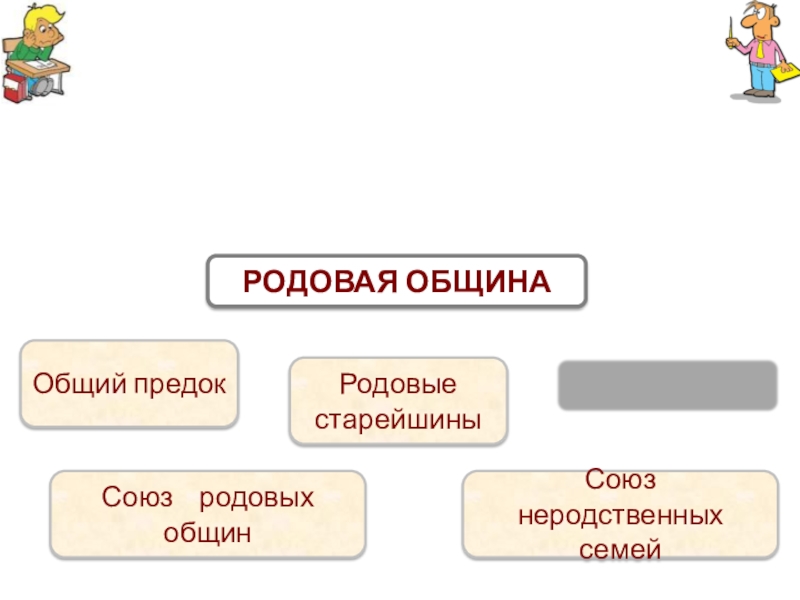 РОДОВАЯ ОБЩИНА

Общий предок

Родовые старейшины

Союз родовых общин

Союз неродственных семей